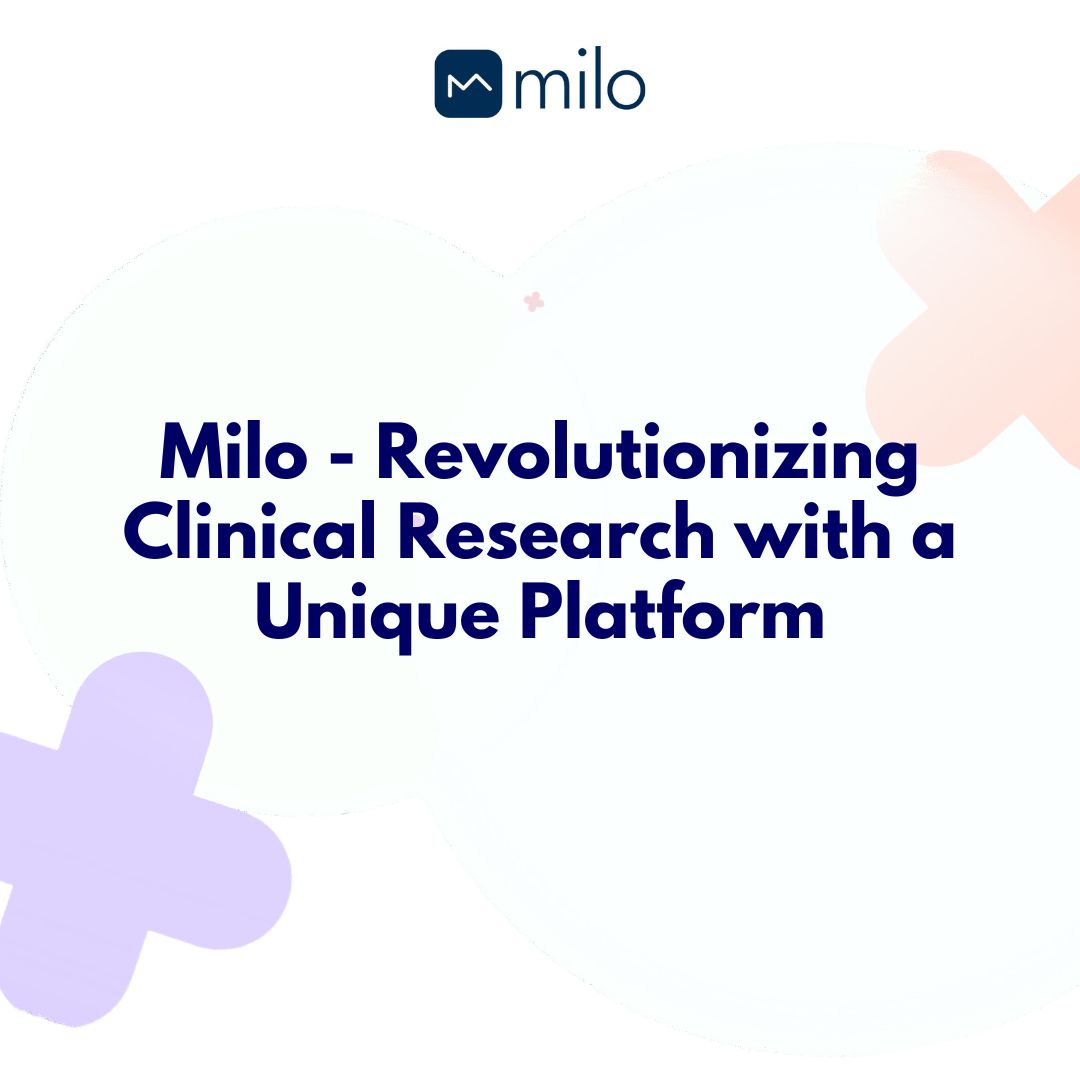 milo

Milo - Revolutionizing Clinical Research with a Unique Platform